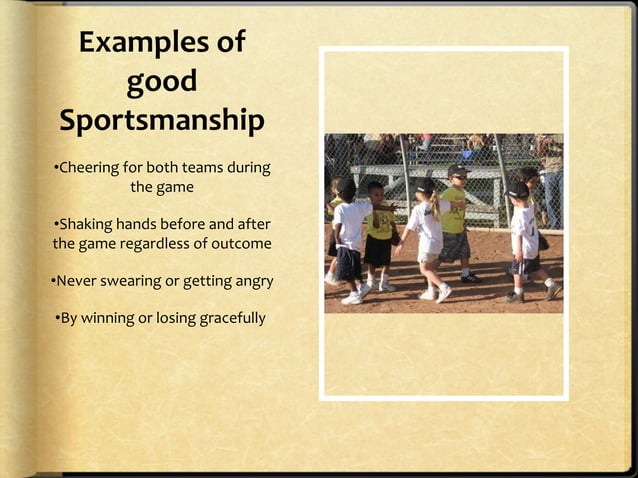 Examples of good Sportsmanship

•Cheering for both teams during the game

•Shaking hands before and after the game regardless of outcome

•Never swearing or getting angry

•By winning or losing gracefully